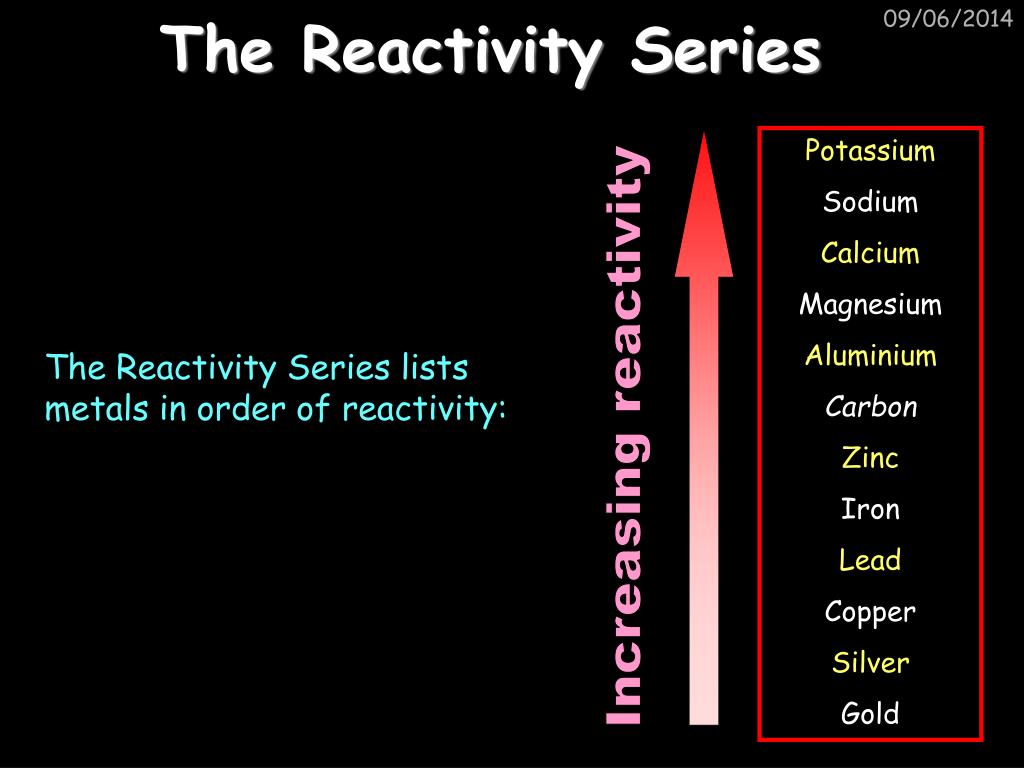 09/06/2014

The Reactivity Series

The Reactivity Series lists metals in order of reactivity:

Increasing reactivity

Potassium
Sodium
Calcium
Magnesium
Aluminium
Carbon
Zinc
Iron
Lead
Copper
Silver
Gold